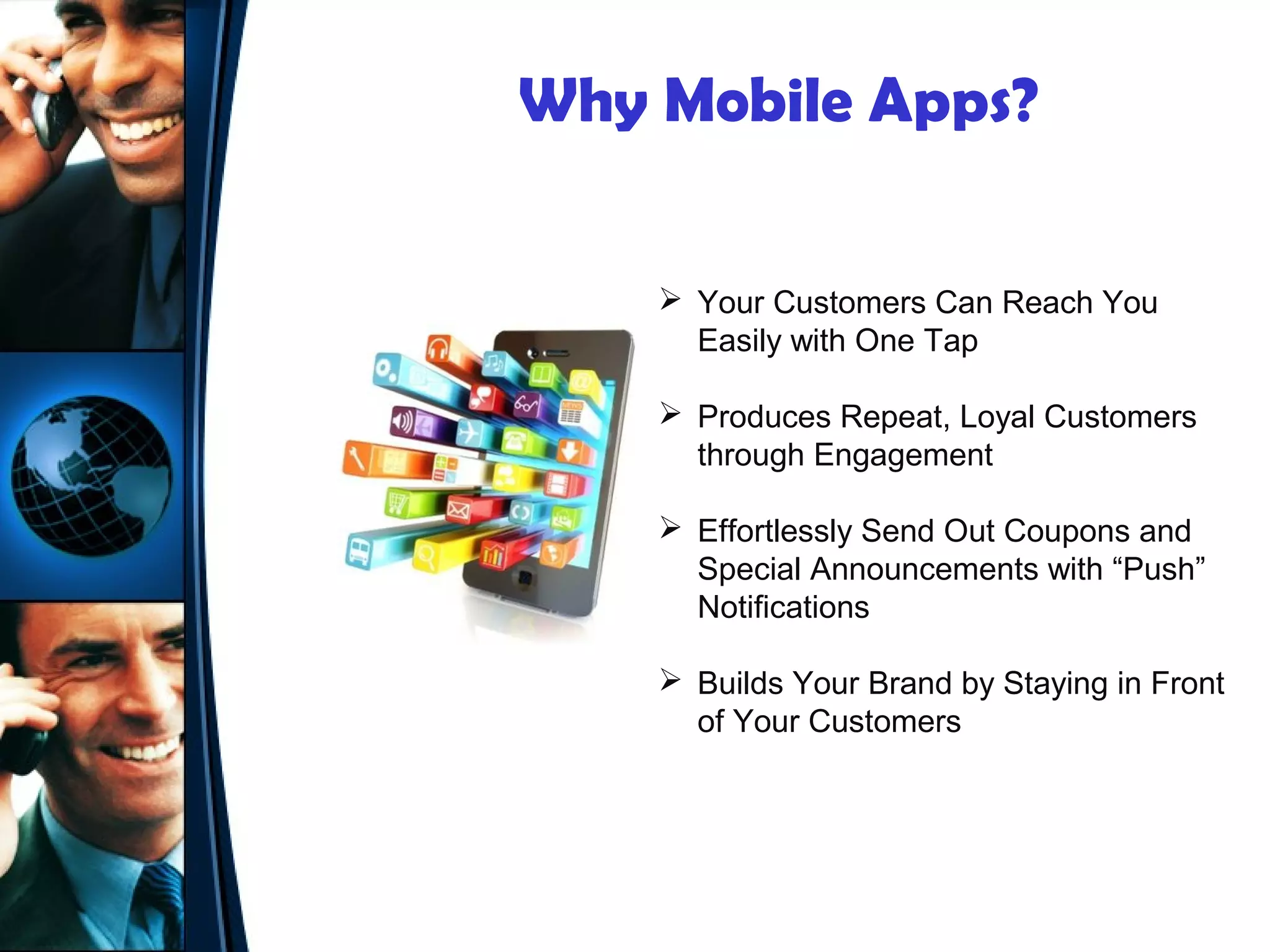 Why Mobile Apps?

➢ Your Customers Can Reach You Easily with One Tap

➢ Produces Repeat, Loyal Customers through Engagement

➢ Effortlessly Send Out Coupons and Special Announcements with “Push” Notifications

➢ Builds Your Brand by Staying in Front of Your Customers